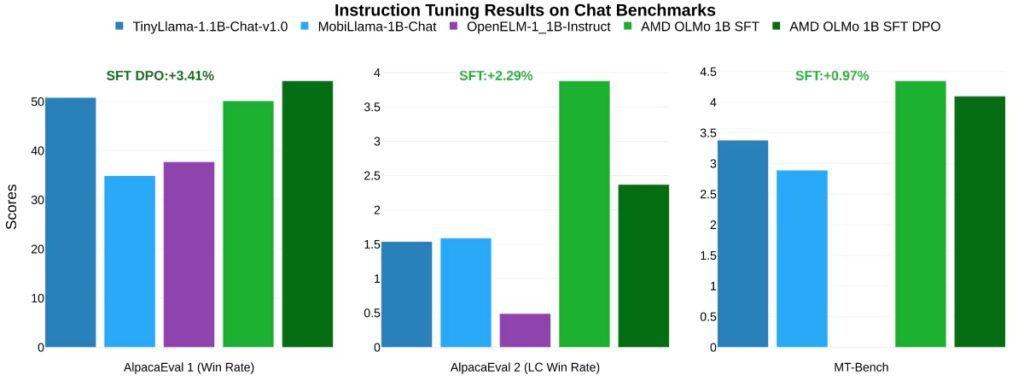 Instruction Tuning Results on Chat Benchmarks

TinyLlama-1.1B-Chat-v1.0
MobiLlama-1B-Chat
OpenELM-1_1B-Instruct
AMD OLMo 1B SFT
AMD OLMo 1B SFT DPO

SFT DPO:+3.41%

Scores

50
40
30
20
10
0

AlpacaEval 1 (Win Rate)

SFT:+2.29%

4
3.5
3
2.5
2
1.5
1
0.5
0

AlpacaEval 2 (LC Win Rate)

SFT:+0.97%

4.5
4
3.5
3
2.5
2
1.5
1
0.5
0

MT-Bench